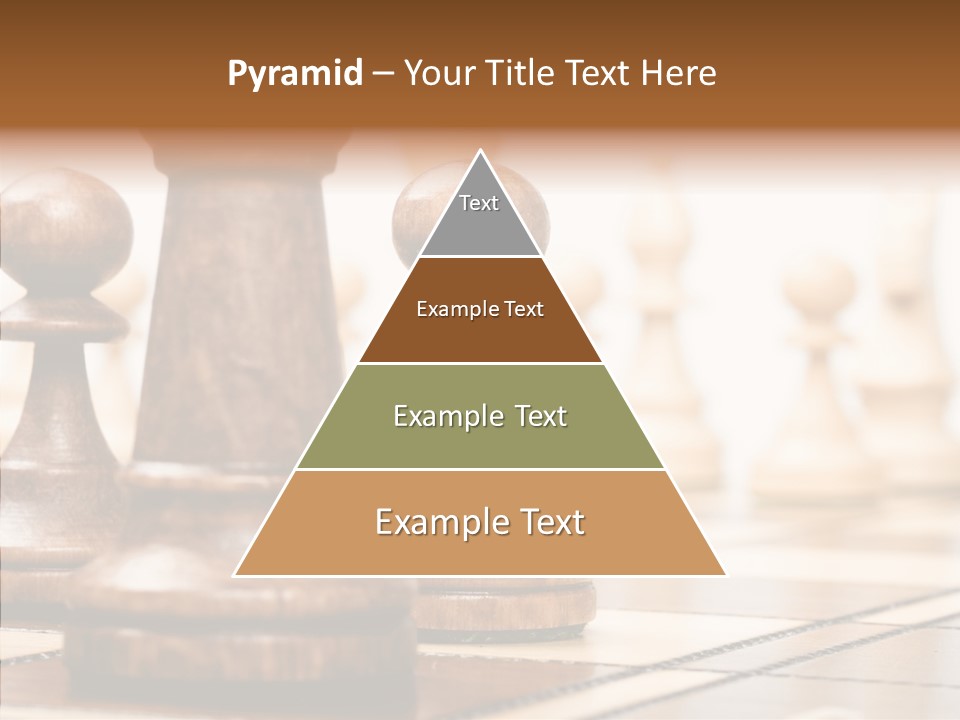 Pyramid – Your Title Text Here

Text

Example Text

Example Text

Example Text